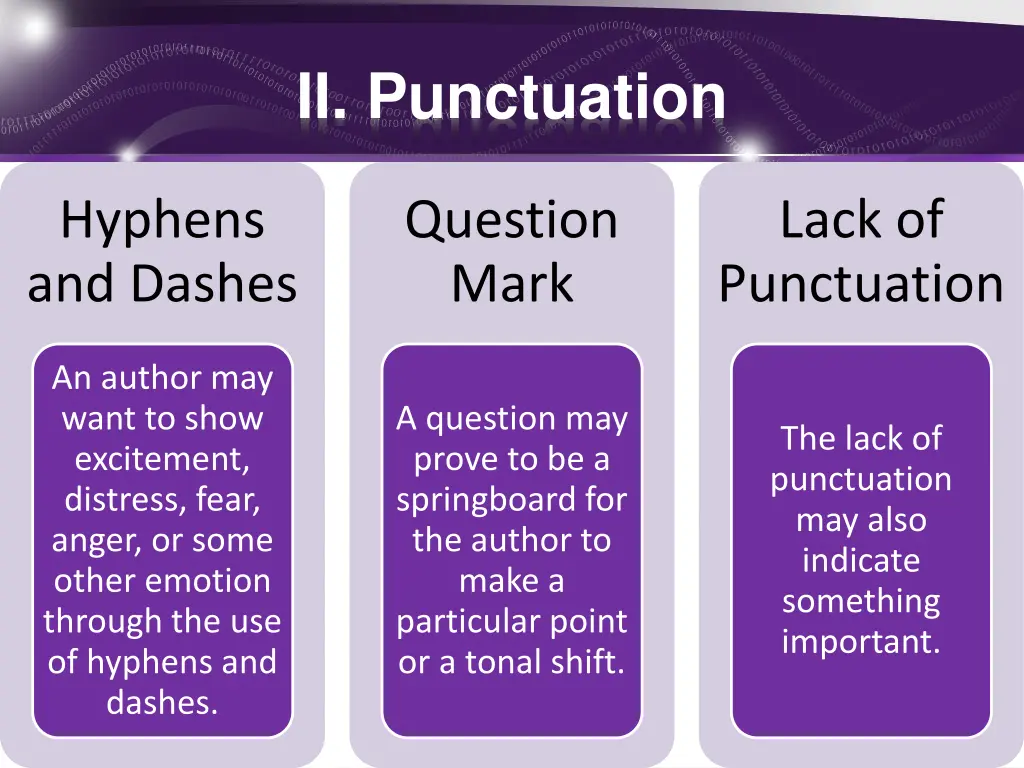 II. Punctuation

Hyphens and Dashes

An author may want to show excitement, distress, fear, anger, or some other emotion through the use of hyphens and dashes.

Question Mark

A question may prove to be a springboard for the author to make a particular point or a tonal shift.

Lack of Punctuation

The lack of punctuation may also indicate something important.